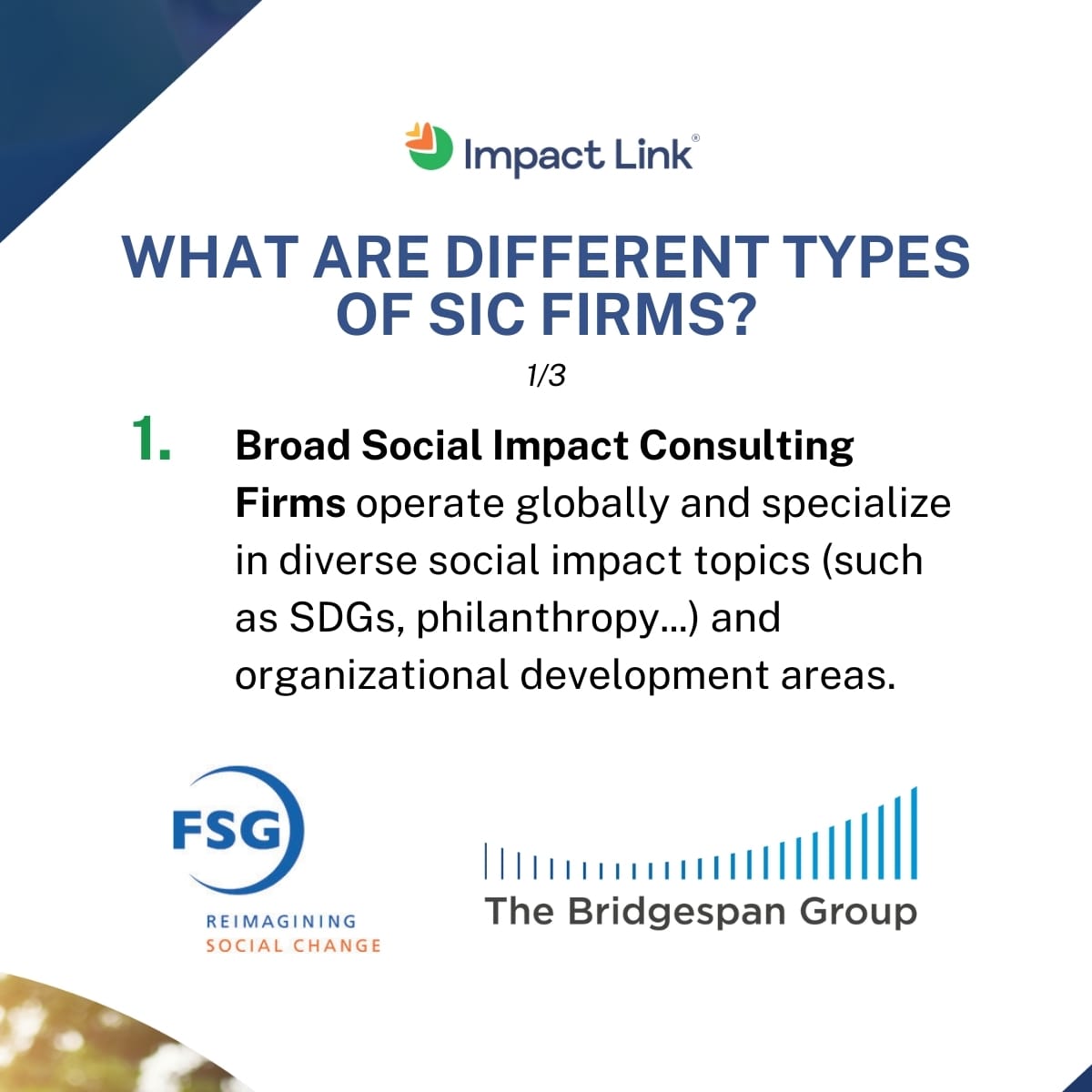 Impact Link®

WHAT ARE DIFFERENT TYPES OF SIC FIRMS?

1/3

1. Broad Social Impact Consulting Firms operate globally and specialize in diverse social impact topics (such as SDGs, philanthropy...) and organizational development areas.

FSG
REIMAGINING
SOCIAL CHANGE

The Bridgespan Group